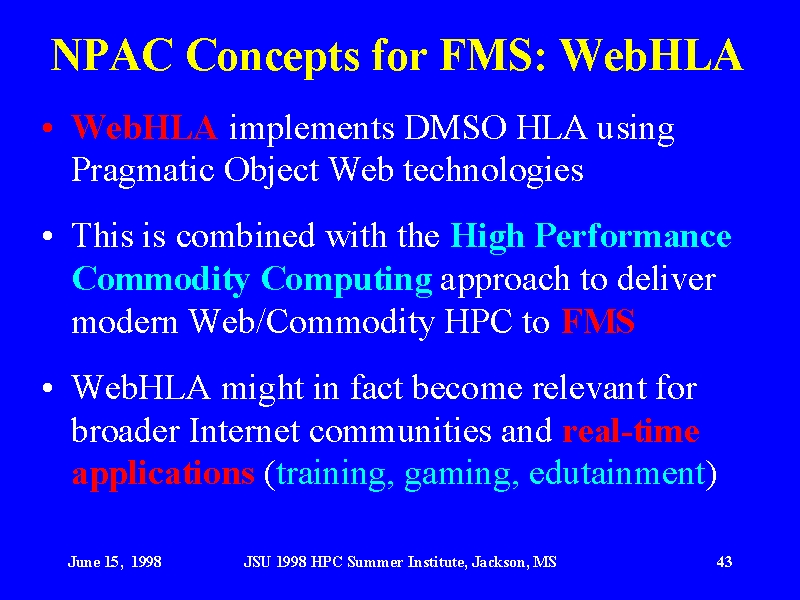 NPAC Concepts for FMS: WebHLA

• WebHLA implements DMSO HLA using Pragmatic Object Web technologies

• This is combined with the High Performance Commodity Computing approach to deliver modern Web/Commodity HPC to FMS

• WebHLA might in fact become relevant for broader Internet communities and real-time applications (training, gaming, edutainment)

June 15, 1998 JSU 1998 HPC Summer Institute, Jackson, MS 43